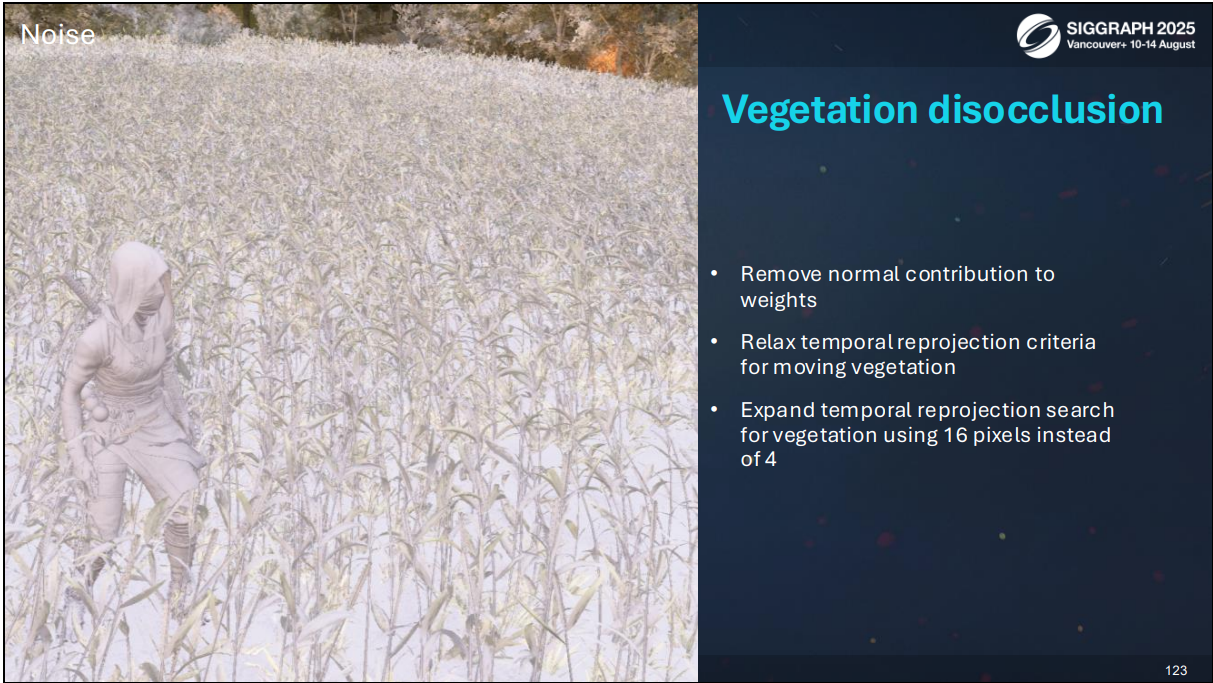 Noise

SIGGRAPH 2025
Vancouver+ 10-14 August

Vegetation disocclusion

• Remove normal contribution to weights

• Relax temporal reprojection criteria for moving vegetation

• Expand temporal reprojection search for vegetation using 16 pixels instead of 4

123